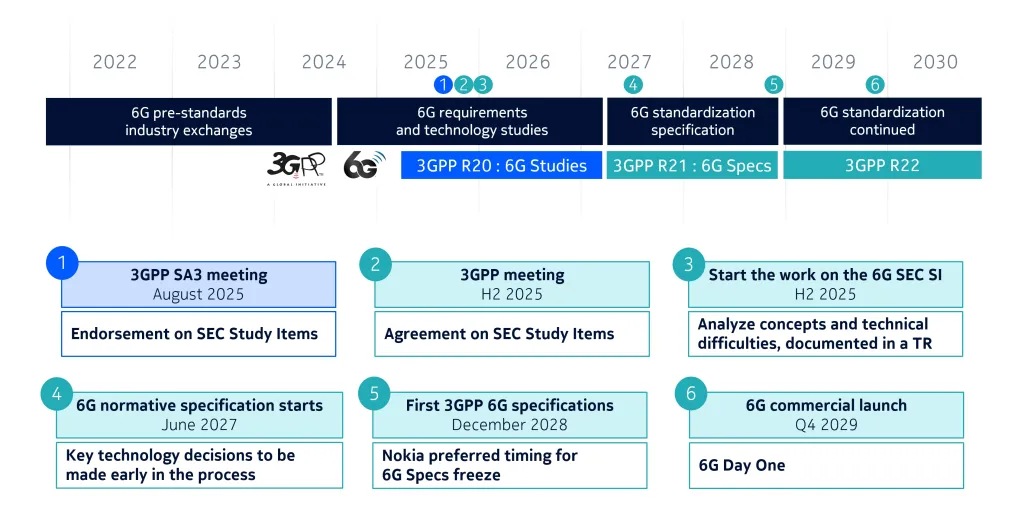 2022 2023 2024 2025 2026 2027 2028 2029 2030

1 2 3 4 5 6

6G pre-standards industry exchanges

6G requirements and technology studies

6G standardization specification

6G standardization continued

3GPP A GLOBAL INITIATIVE

6G

3GPP R20 : 6G Studies

3GPP R21 : 6G Specs

3GPP R22

1
3GPP SA3 meeting
August 2025
Endorsement on SEC Study Items

2
3GPP meeting
H2 2025
Agreement on SEC Study Items

3
Start the work on the 6G SEC SI
H2 2025
Analyze concepts and technical difficulties, documented in a TR

4
6G normative specification starts
June 2027
Key technology decisions to be made early in the process

5
First 3GPP 6G specifications
December 2028
Nokia preferred timing for 6G Specs freeze

6
6G commercial launch
Q4 2029
6G Day One